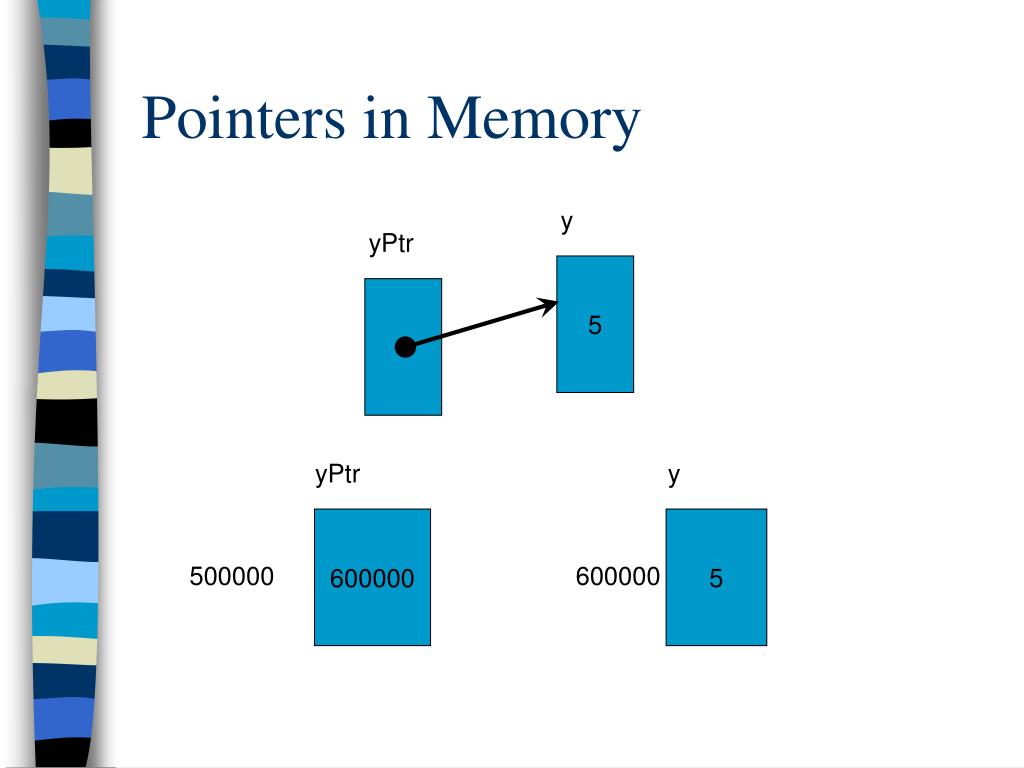 Pointers in Memory

yPtr

y

5

yPtr

y

500000

600000

600000

5